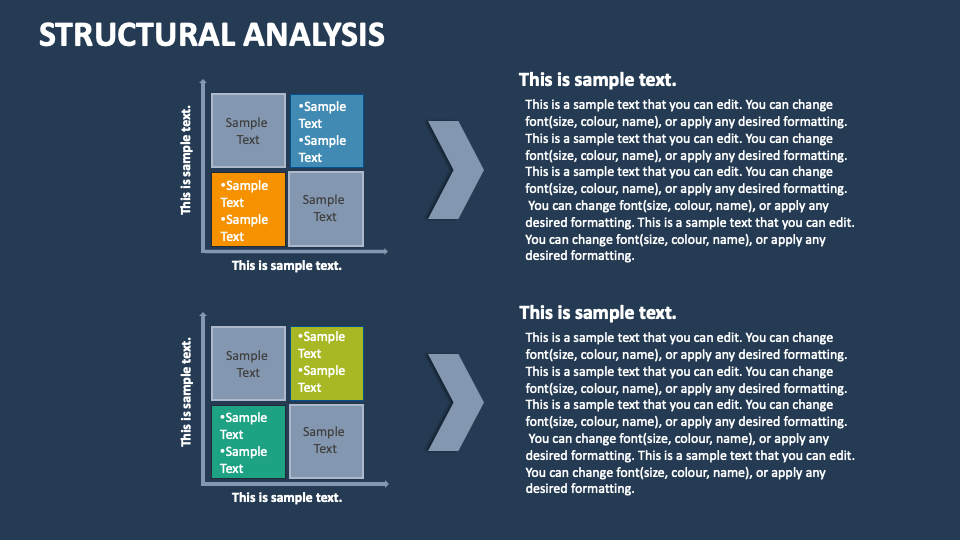 STRUCTURAL ANALYSIS

This is sample text.

Sample Text

•Sample Text
•Sample Text

•Sample Text
•Sample Text

Sample Text

This is sample text.

This is sample text.

This is a sample text that you can edit. You can change font(size, colour, name), or apply any desired formatting. This is a sample text that you can edit. You can change font(size, colour, name), or apply any desired formatting. This is a sample text that you can edit. You can change font(size, colour, name), or apply any desired formatting. You can change font(size, colour, name), or apply any desired formatting. This is a sample text that you can edit. You can change font(size, colour, name), or apply any desired formatting.

This is sample text.

Sample Text

•Sample Text
•Sample Text

•Sample Text
•Sample Text

Sample Text

This is sample text.

This is sample text.

This is a sample text that you can edit. You can change font(size, colour, name), or apply any desired formatting. This is a sample text that you can edit. You can change font(size, colour, name), or apply any desired formatting. This is a sample text that you can edit. You can change font(size, colour, name), or apply any desired formatting. You can change font(size, colour, name), or apply any desired formatting. This is a sample text that you can edit. You can change font(size, colour, name), or apply any desired formatting.